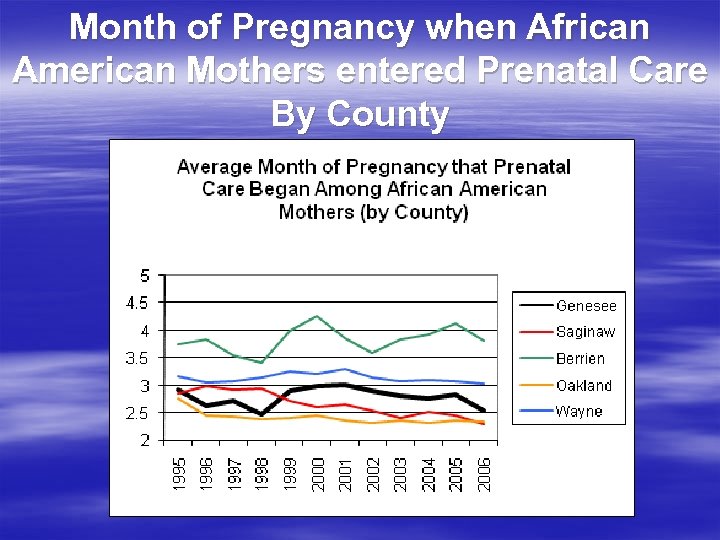 Month of Pregnancy when African American Mothers entered Prenatal Care By County

Average Month of Pregnancy that Prenatal Care Began Among African American Mothers (by County)

5
4.5
4
3.5
3
2.5
2

1995
1996
1997
1998
1999
2000
2001
2002
2003
2004
2005
2006

Genesee
Saginaw
Berrien
Oakland
Wayne